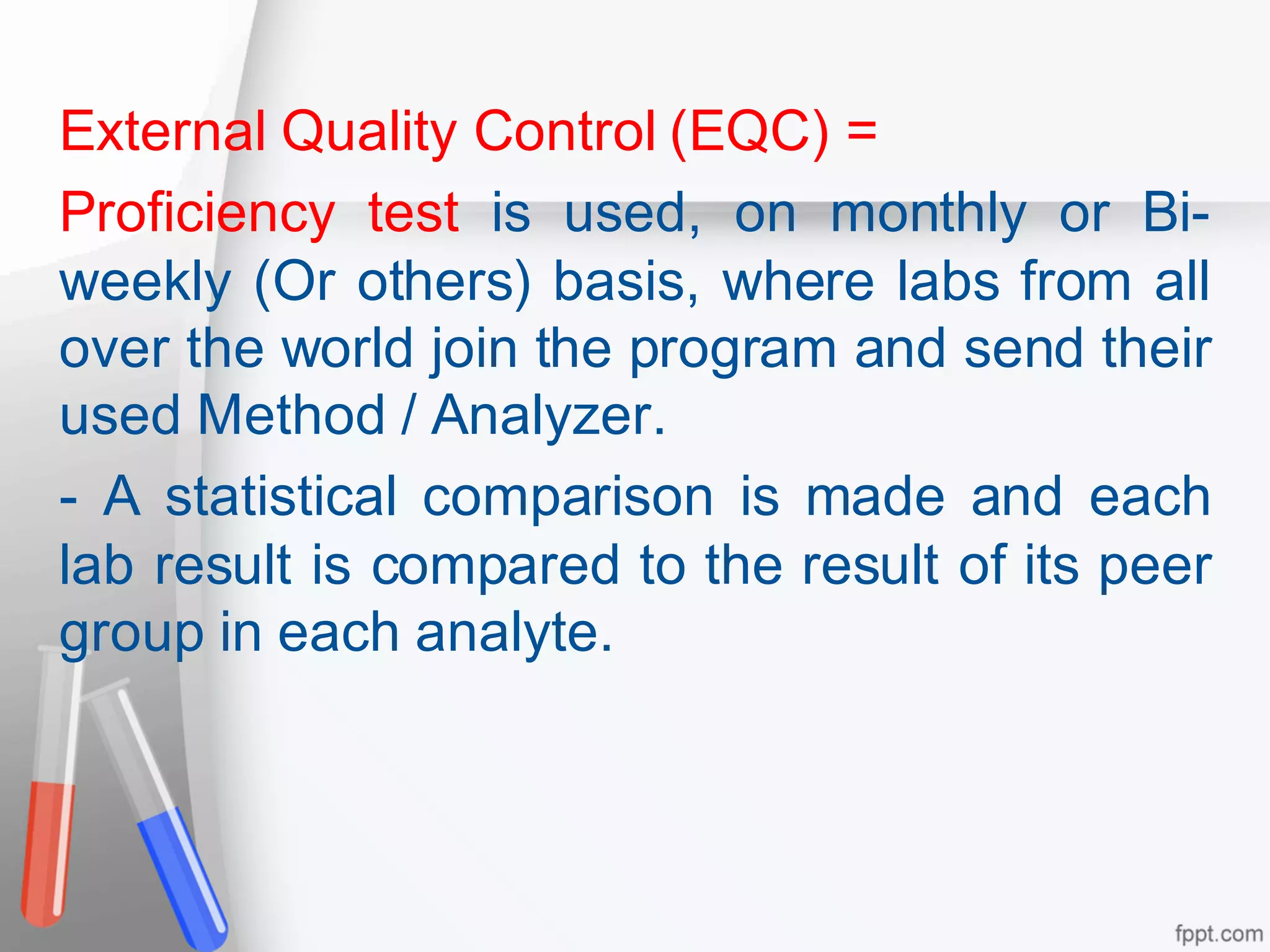 External Quality Control (EQC) =

Proficiency test is used, on monthly or Bi-weekly (Or others) basis, where labs from all over the world join the program and send their used Method / Analyzer.

- A statistical comparison is made and each lab result is compared to the result of its peer group in each analyte.

fppt.com